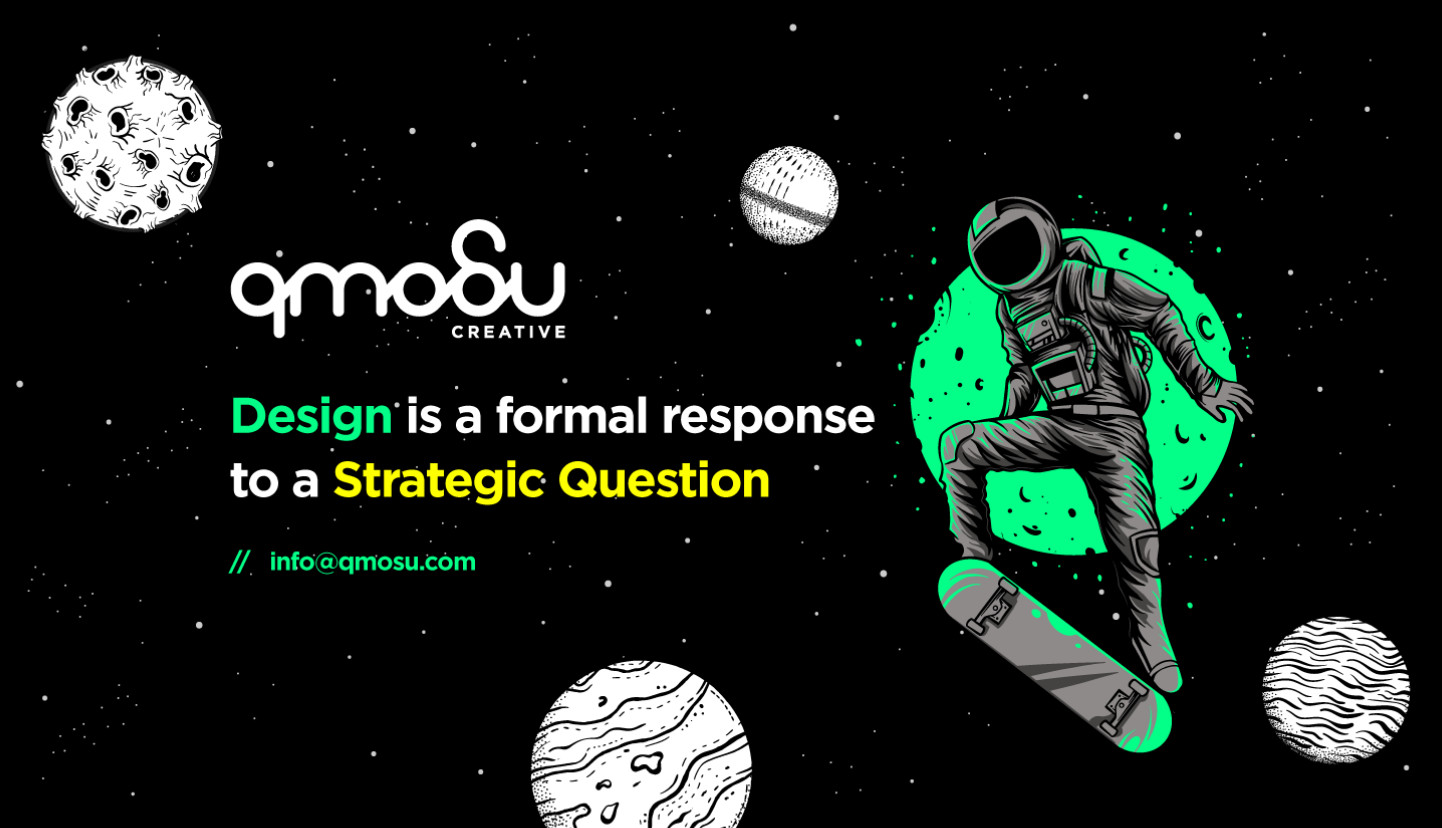 qmosu
CREATIVE

Design is a formal response to a Strategic Question

// info@qmosu.com